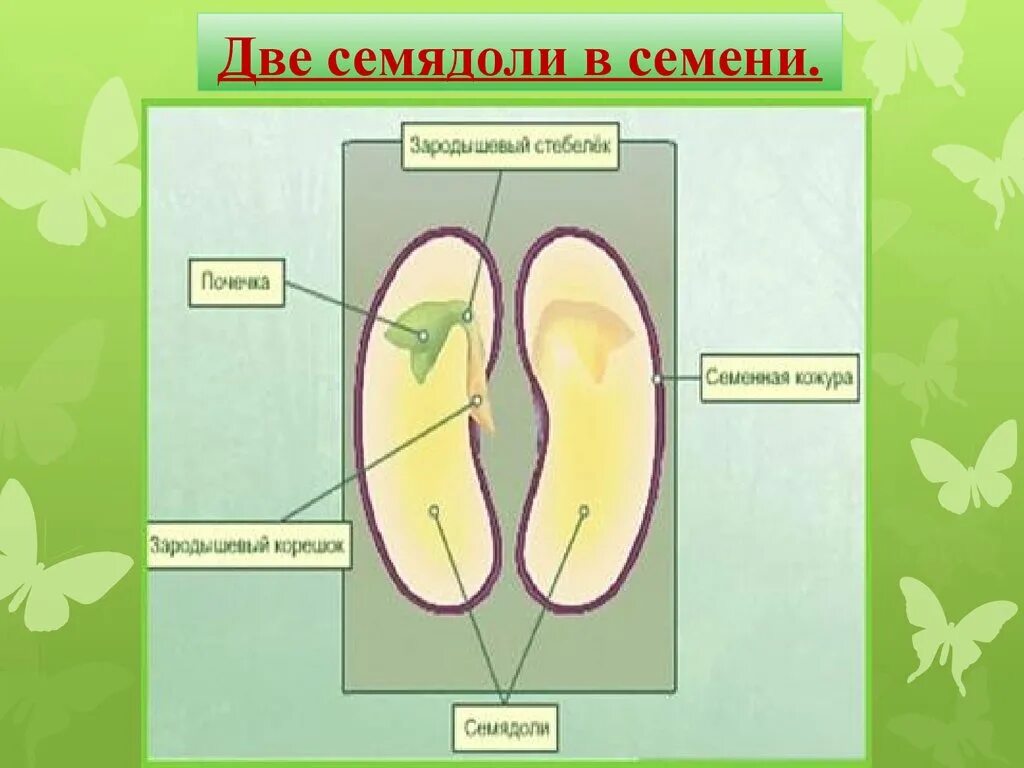 Две семядоли в семени.

Зародышевый стебелёк

Почечка

Семенная кожура

Зародышевый корешок

Семядоли